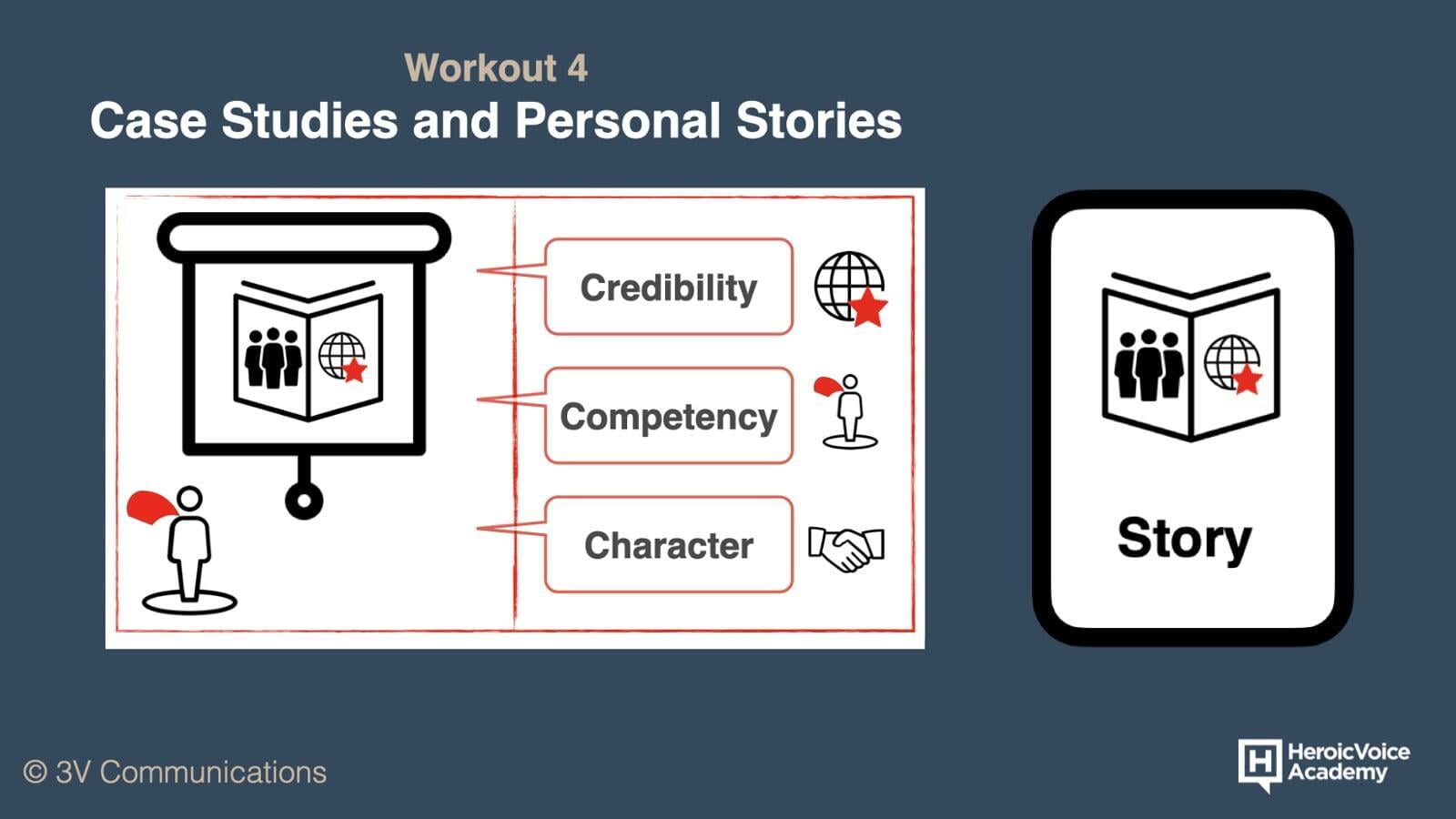 Workout 4
Case Studies and Personal Stories

Credibility

Competency

Character

Story

© 3V Communications

H HeroicVoice Academy